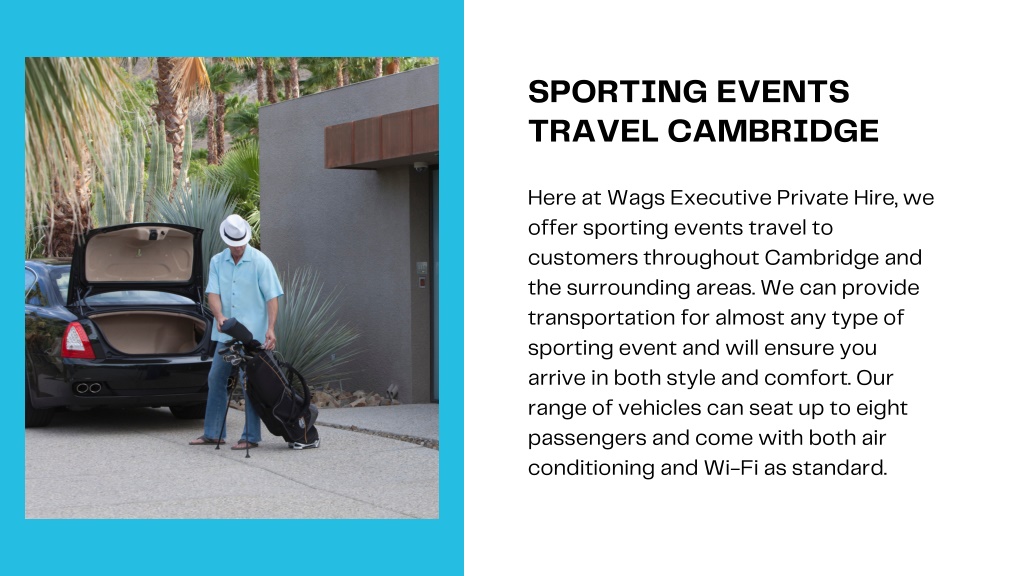 SPORTING EVENTS TRAVEL CAMBRIDGE

Here at Wags Executive Private Hire, we offer sporting events travel to customers throughout Cambridge and the surrounding areas. We can provide transportation for almost any type of sporting event and will ensure you arrive in both style and comfort. Our range of vehicles can seat up to eight passengers and come with both air conditioning and Wi-Fi as standard.